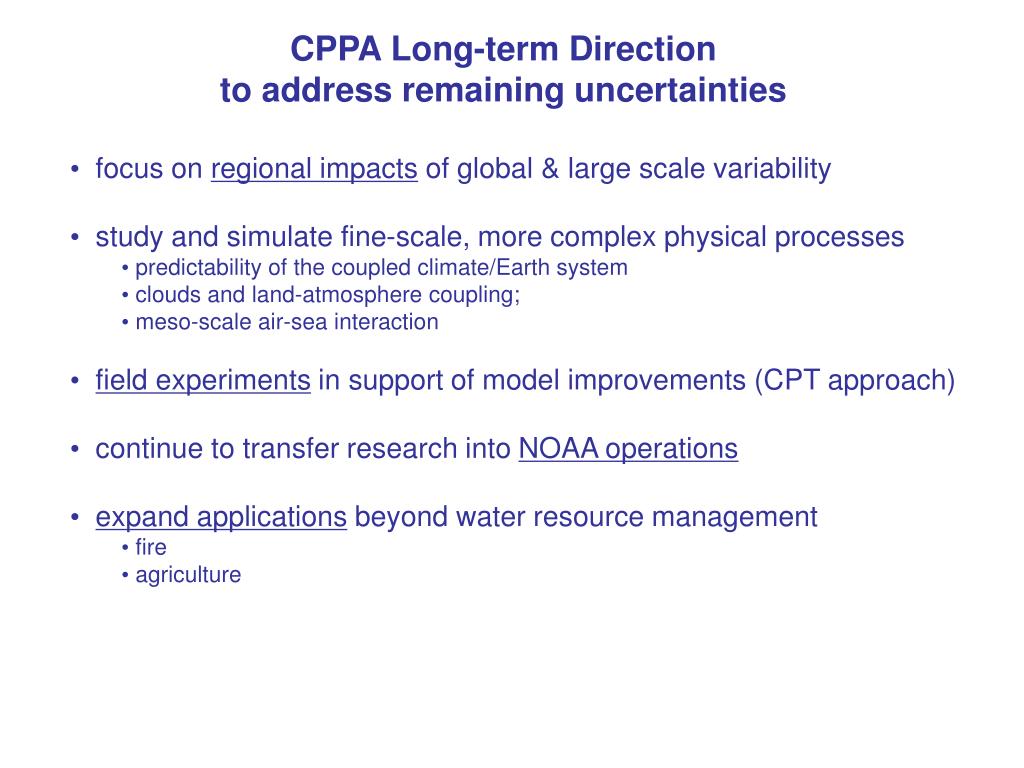 CPPA Long-term Direction
to address remaining uncertainties

• focus on regional impacts of global & large scale variability

• study and simulate fine-scale, more complex physical processes
• predictability of the coupled climate/Earth system
• clouds and land-atmosphere coupling;
• meso-scale air-sea interaction

• field experiments in support of model improvements (CPT approach)

• continue to transfer research into NOAA operations

• expand applications beyond water resource management
• fire
• agriculture